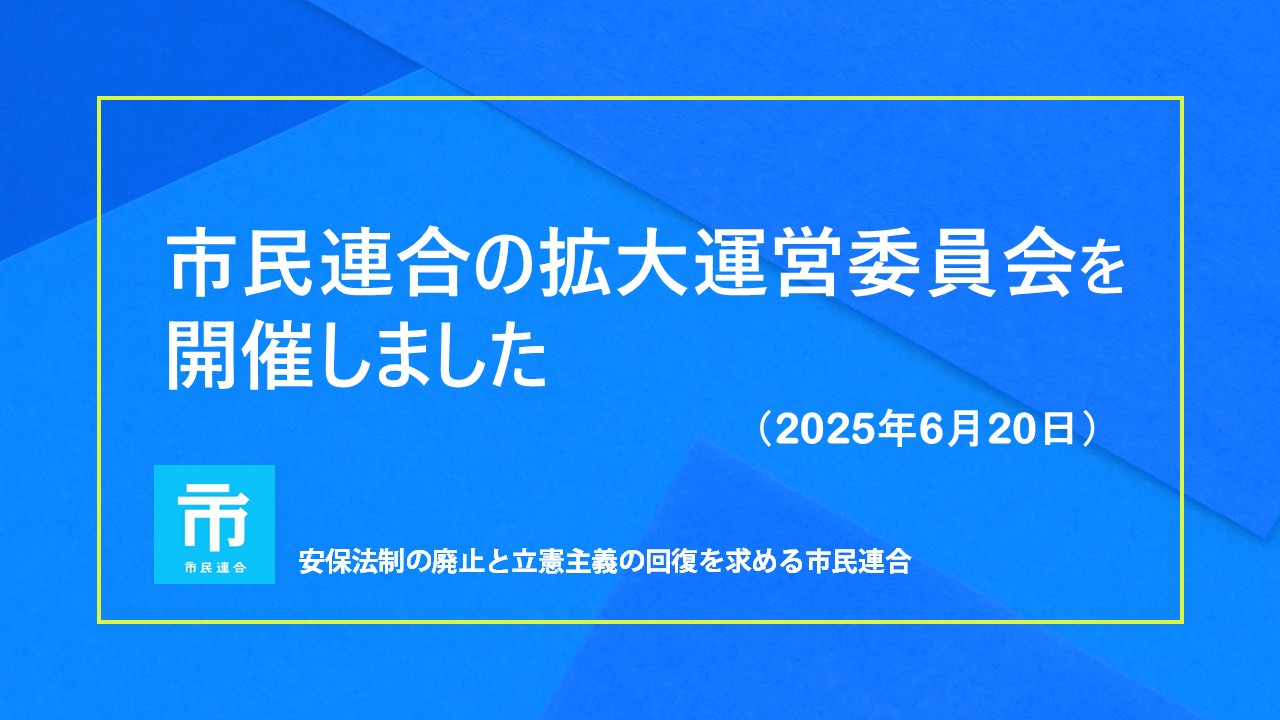 市民連合の拡大運営委員会を開催しました

（2025年6月20日）

市

市民連合

安保法制の廃止と立憲主義の回復を求める市民連合